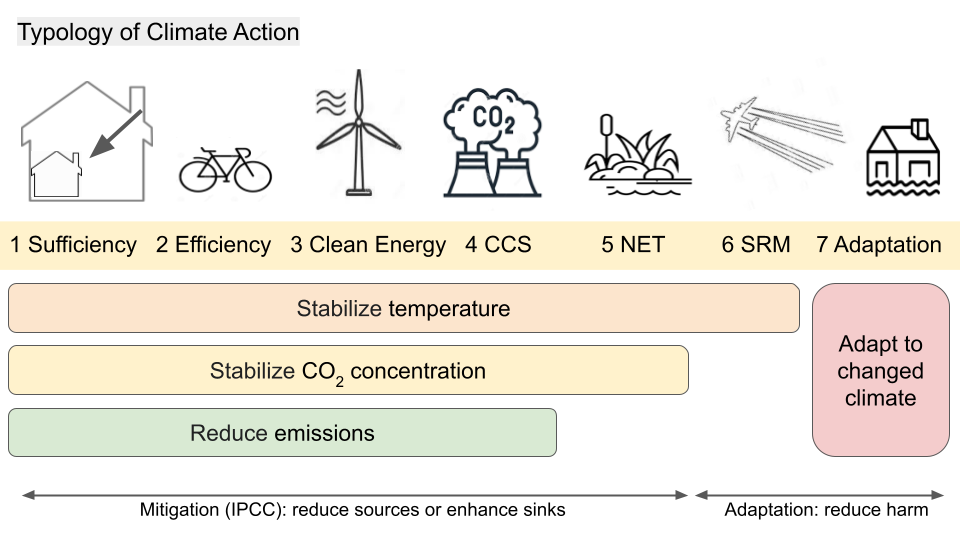 Typology of Climate Action

$CO_2$

1 Sufficiency 2 Efficiency 3 Clean Energy 4 CCS 5 NET 6 SRM 7 Adaptation

Stabilize temperature

Stabilize $CO_2$ concentration

Reduce emissions

Adapt to changed climate

Mitigation (IPCC): reduce sources or enhance sinks

Adaptation: reduce harm